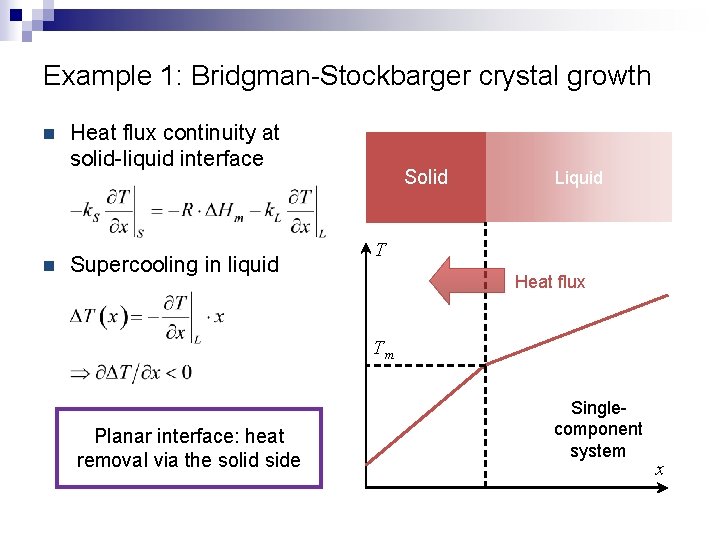 Example 1: Bridgman-Stockbarger crystal growth

Heat flux continuity at solid-liquid interface

$-k_S \left.\frac{\partial T}{\partial x}\right|_S = -R \cdot \Delta H_m - k_L \left.\frac{\partial T}{\partial x}\right|_L$

Supercooling in liquid

$\Delta T(x) = -\left.\frac{\partial T}{\partial x}\right|_L \cdot x$

$\Rightarrow \partial \Delta T / \partial x < 0$

Planar interface: heat removal via the solid side

Solid

Liquid

$T$

Heat flux

$T_m$

Single-component system

$x$